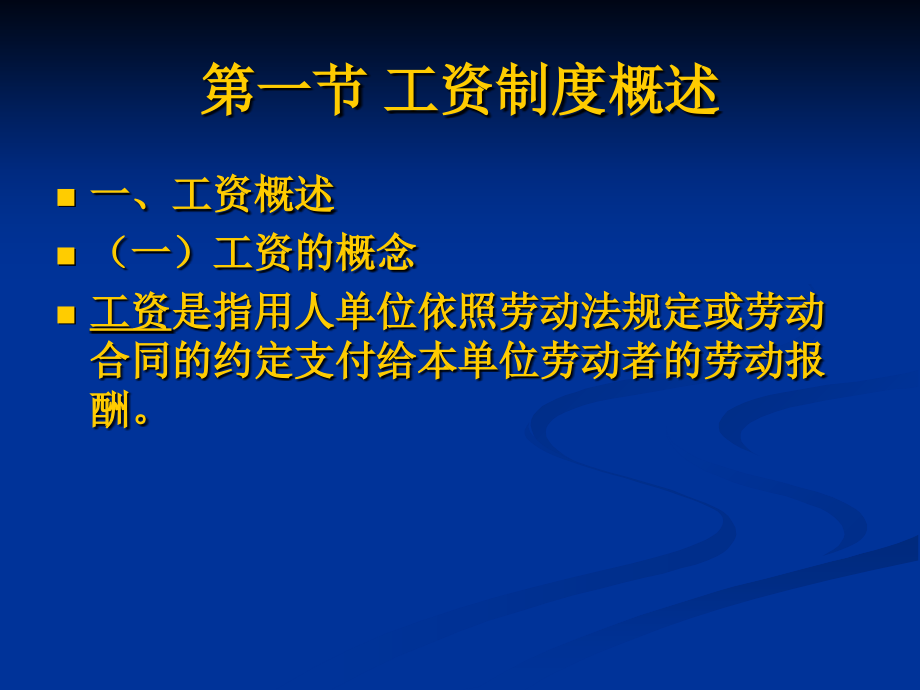 第一节 工资制度概述

一、工资概述

（一）工资的概念

工资是指用人单位依照劳动法规定或劳动合同的约定支付给本单位劳动者的劳动报酬。